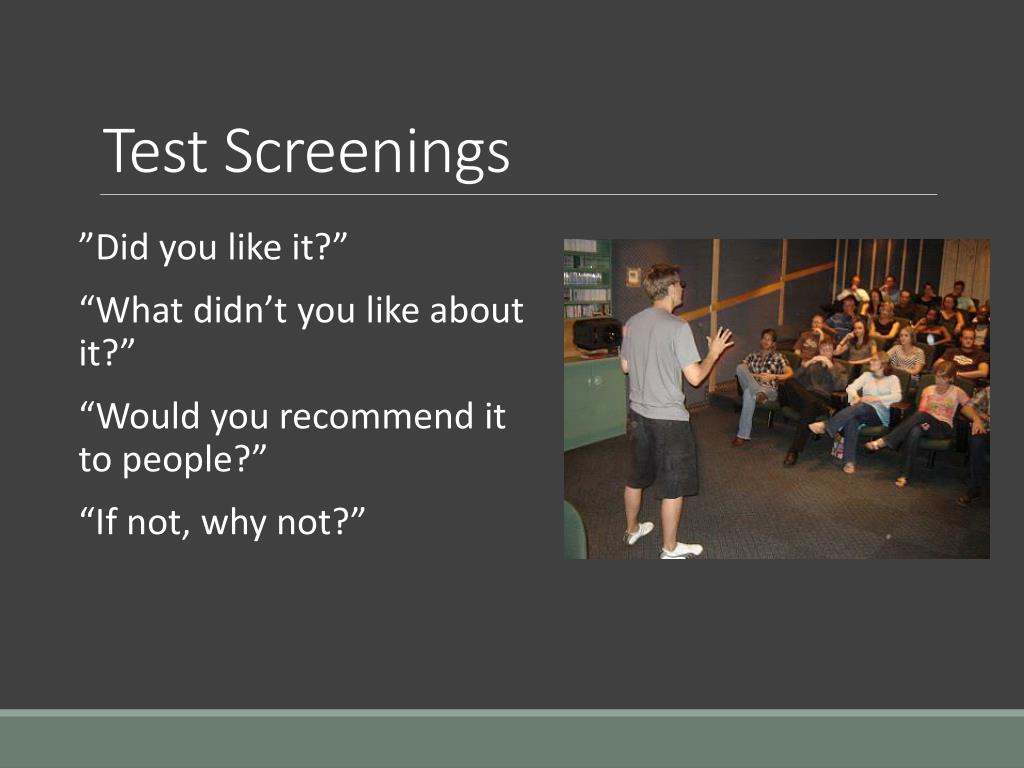 Test Screenings

”Did you like it?”

“What didn’t you like about it?”

“Would you recommend it to people?”

“If not, why not?”